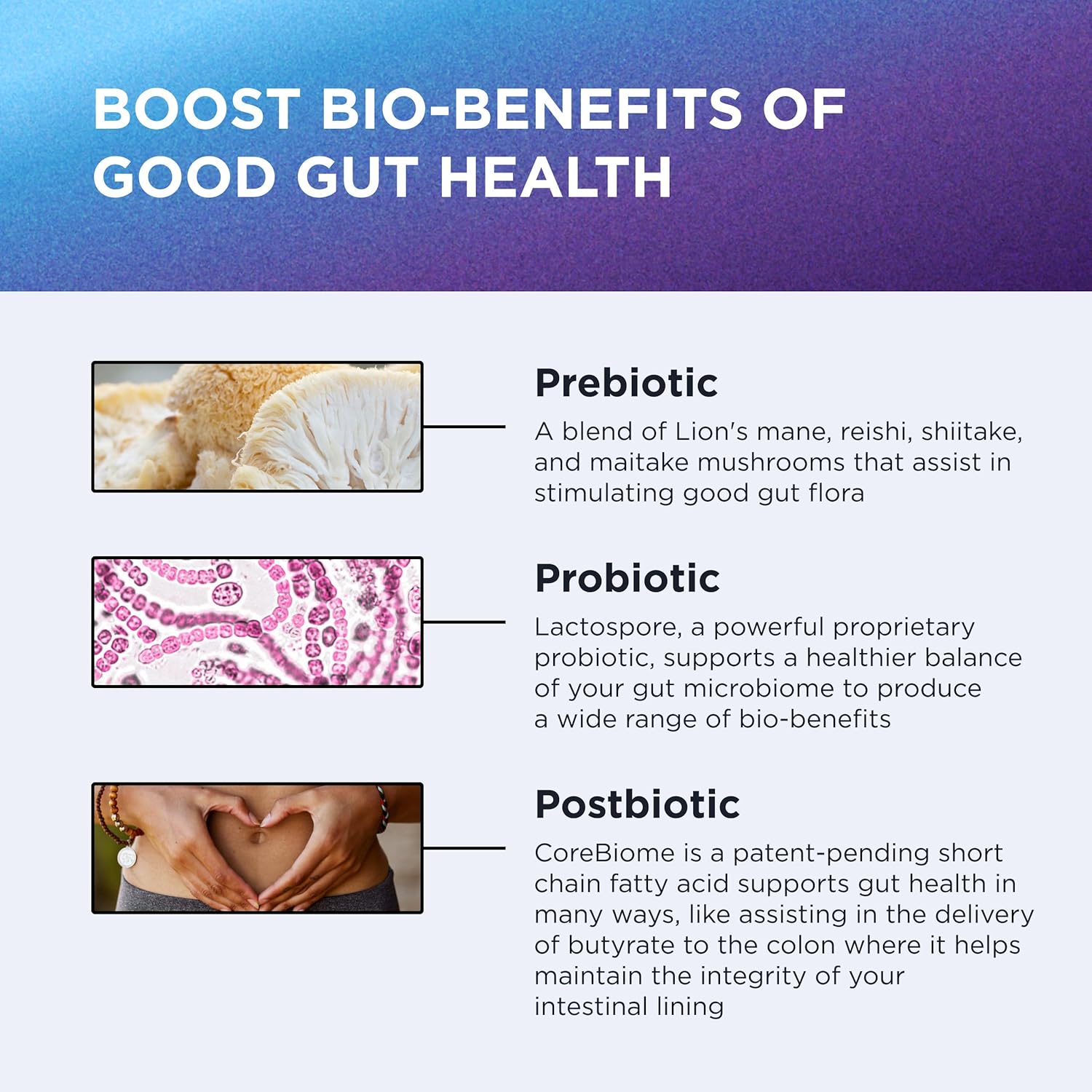 BOOST BIO-BENEFITS OF GOOD GUT HEALTH

Prebiotic

A blend of Lion's mane, reishi, shiitake, and maitake mushrooms that assist in stimulating good gut flora

Probiotic

Lactospore, a powerful proprietary probiotic, supports a healthier balance of your gut microbiome to produce a wide range of bio-benefits

Postbiotic

CoreBiome is a patent-pending short chain fatty acid supports gut health in many ways, like assisting in the delivery of butyrate to the colon where it helps maintain the integrity of your intestinal lining